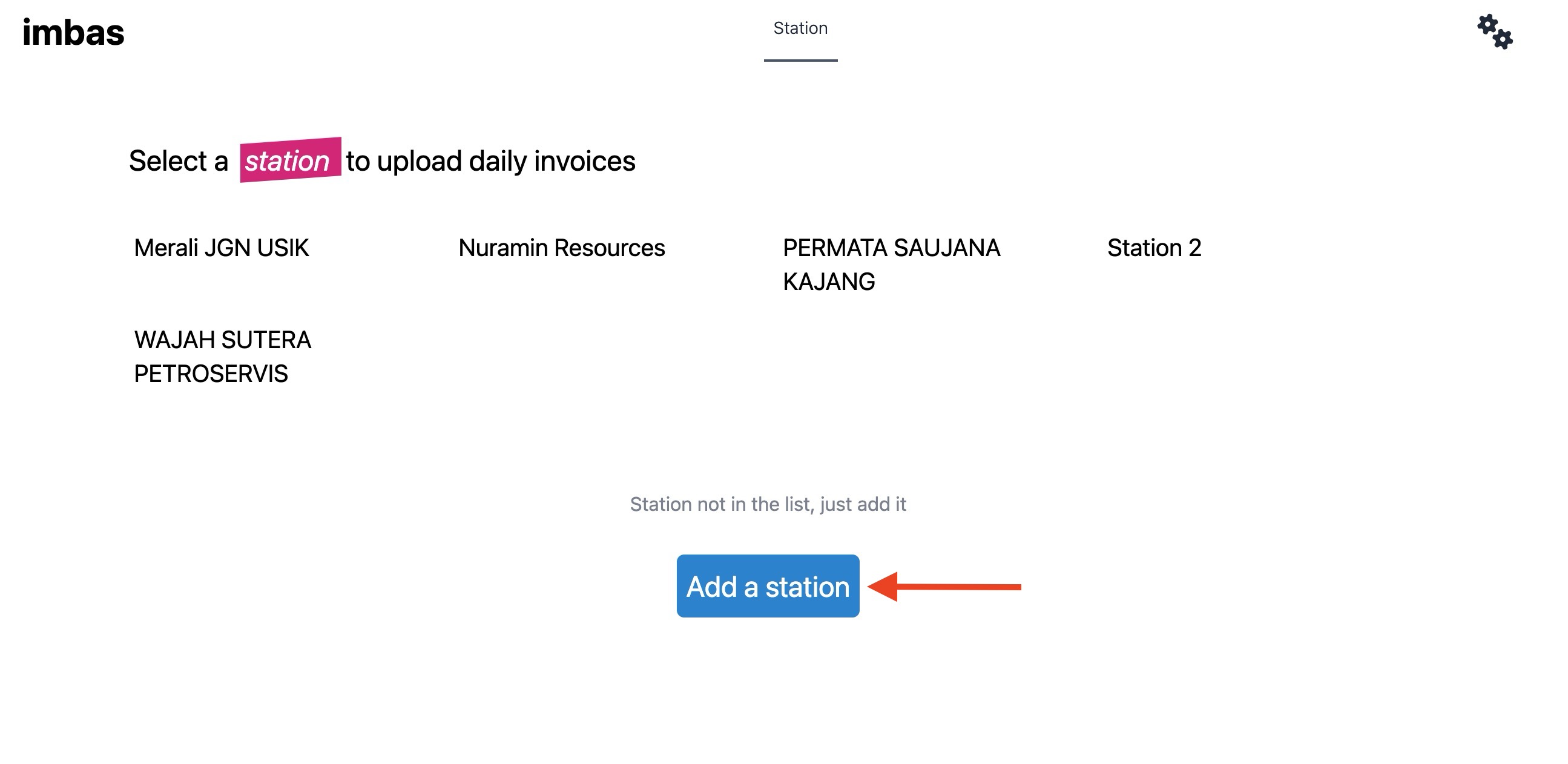 imbas

Station

Select a station to upload daily invoices

Merali JGN USIK

Nuramin Resources

PERMATA SAUJANA KAJANG

Station 2

WAJAH SUTERA PETROSERVIS

Station not in the list, just add it

Add a station